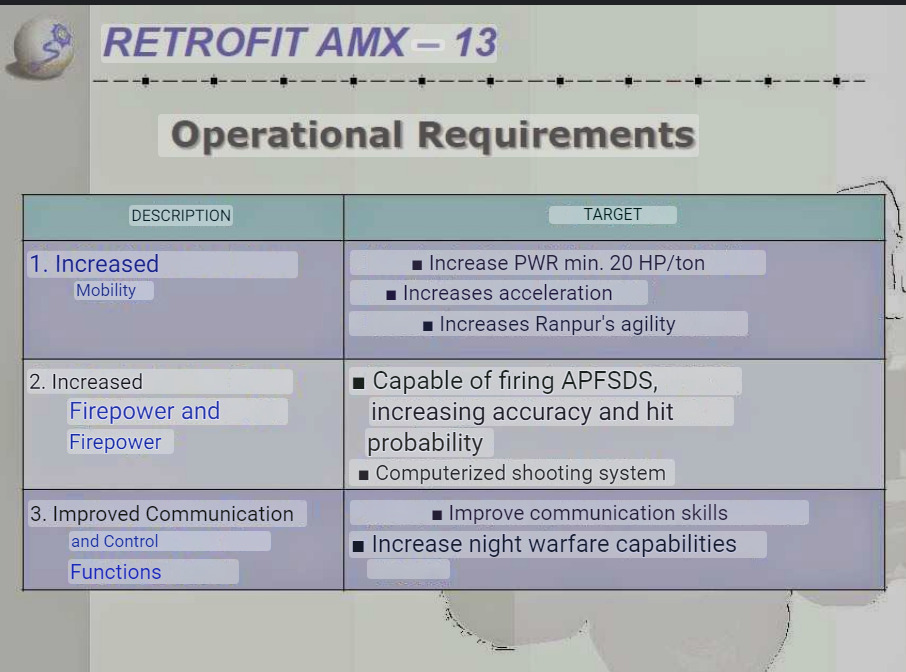 RETROFIT AMX – 13

Operational Requirements

| DESCRIPTION | TARGET |
|---|---|
| 1. Increased Mobility | ■ Increase PWR min. 20 HP/ton ■ Increases acceleration ■ Increases Ranpur's agility |
| 2. Increased Firepower and Firepower | ■ Capable of firing APFSDS, increasing accuracy and hit probability ■ Computerized shooting system |
| 3. Improved Communication and Control Functions | ■ Improve communication skills ■ Increase night warfare capabilities |